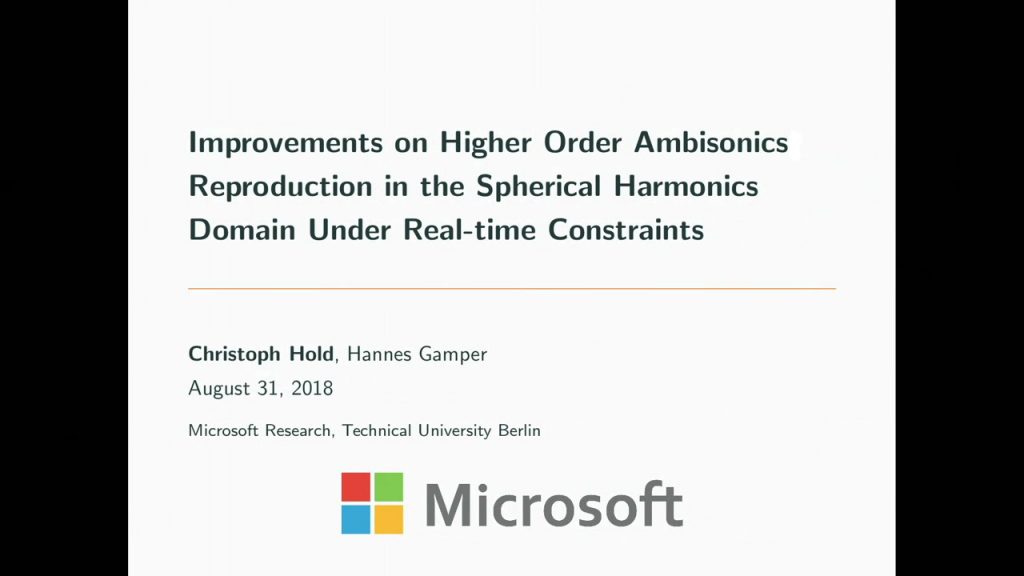 Improvements on Higher Order Ambisonics Reproduction in the Spherical Harmonics Domain Under Real-time Constraints

Christoph Hold, Hannes Gamper
August 31, 2018
Microsoft Research, Technical University Berlin

Microsoft